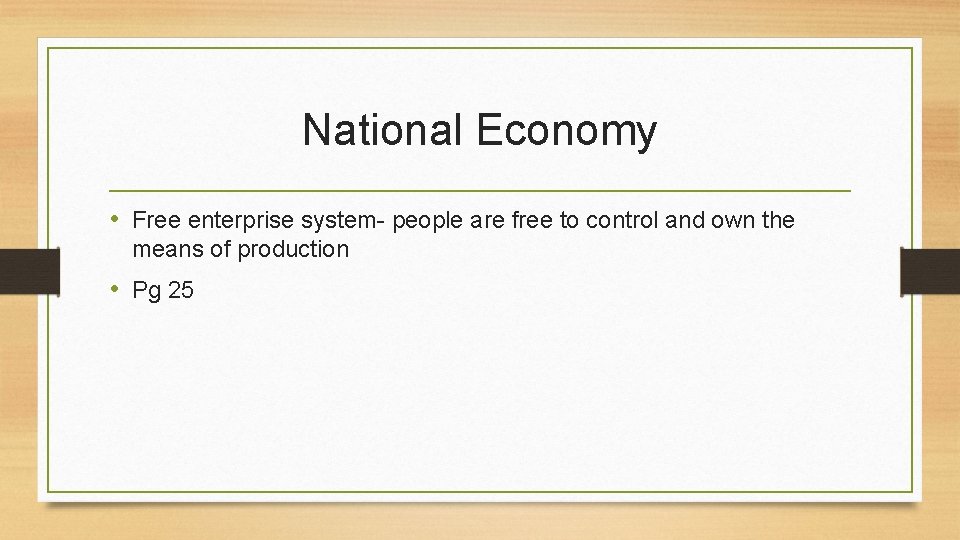 National Economy

• Free enterprise system- people are free to control and own the means of production

• Pg 25